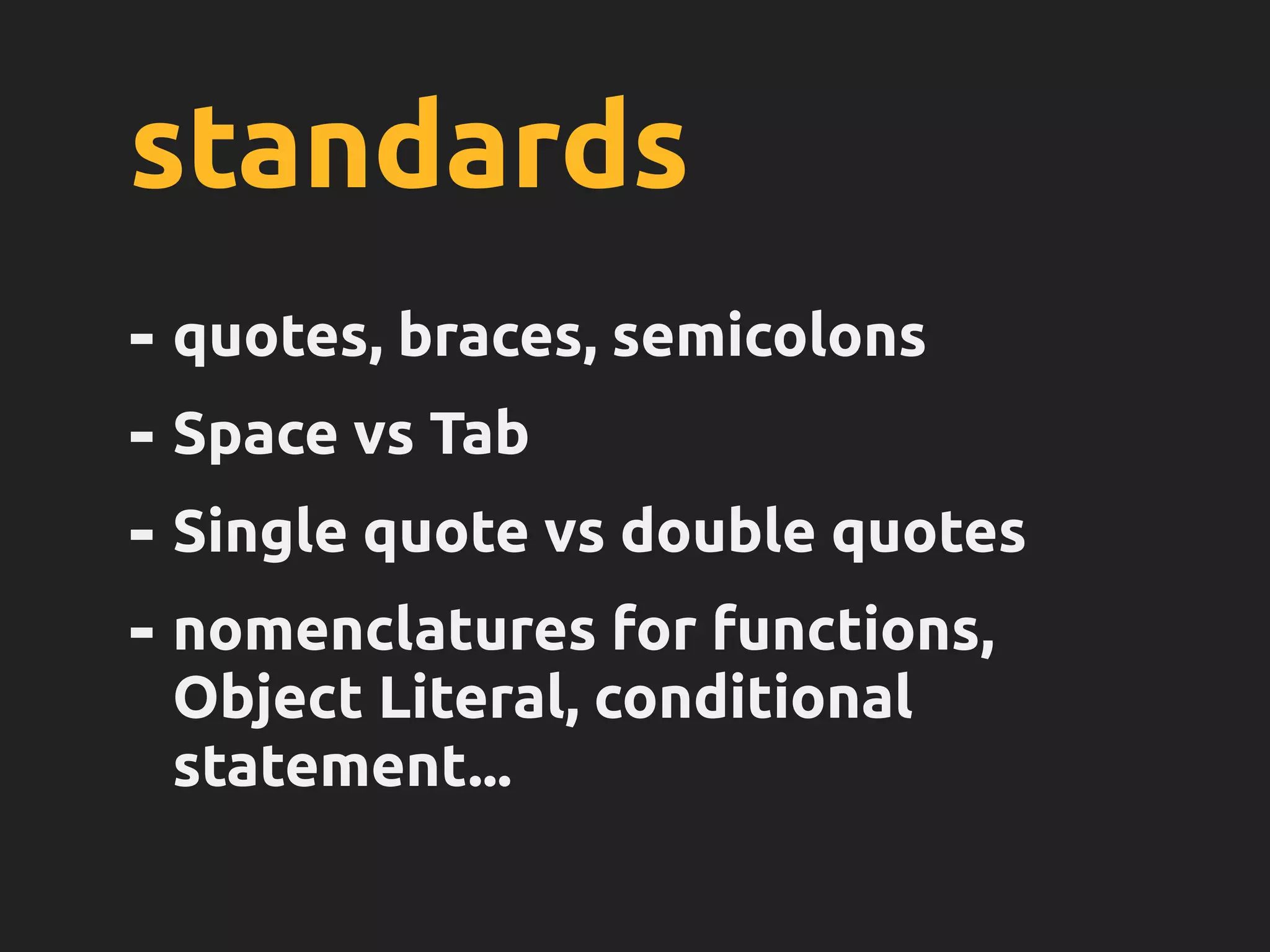 standards

- quotes, braces, semicolons
- Space vs Tab
- Single quote vs double quotes
- nomenclatures for functions, Object Literal, conditional statement...